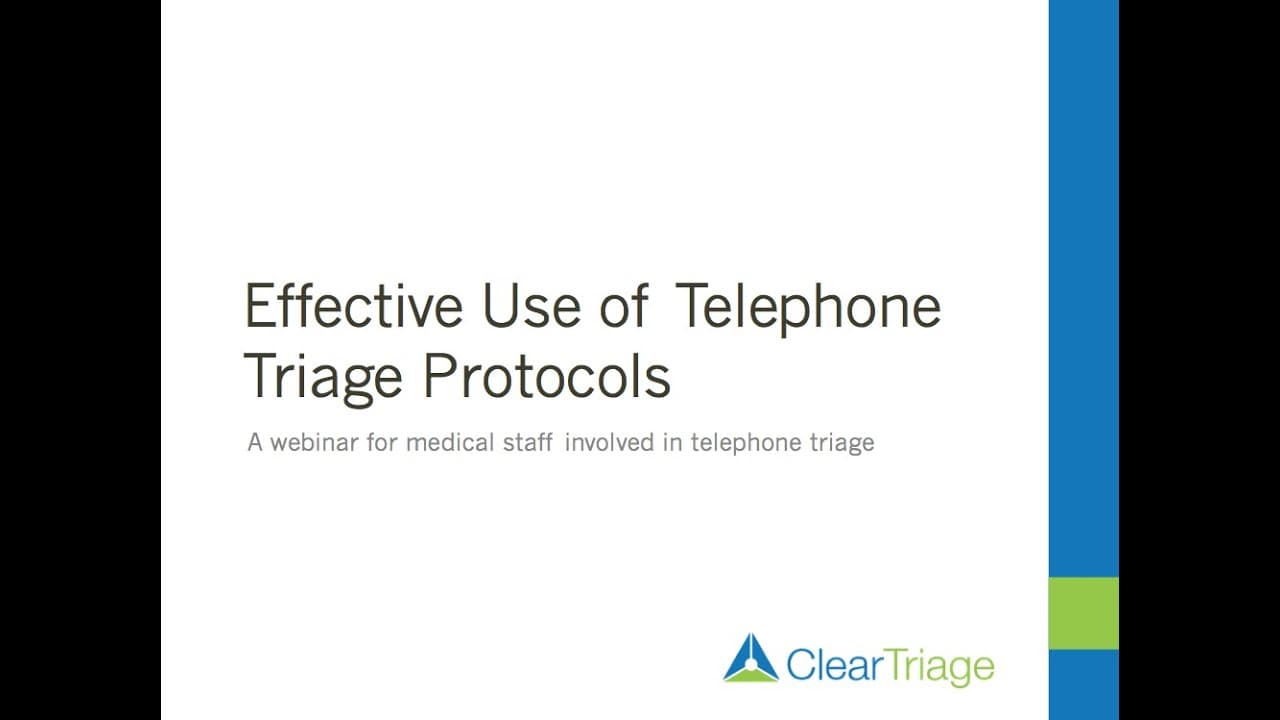 Effective Use of Telephone Triage Protocols

A webinar for medical staff involved in telephone triage

ClearTriage